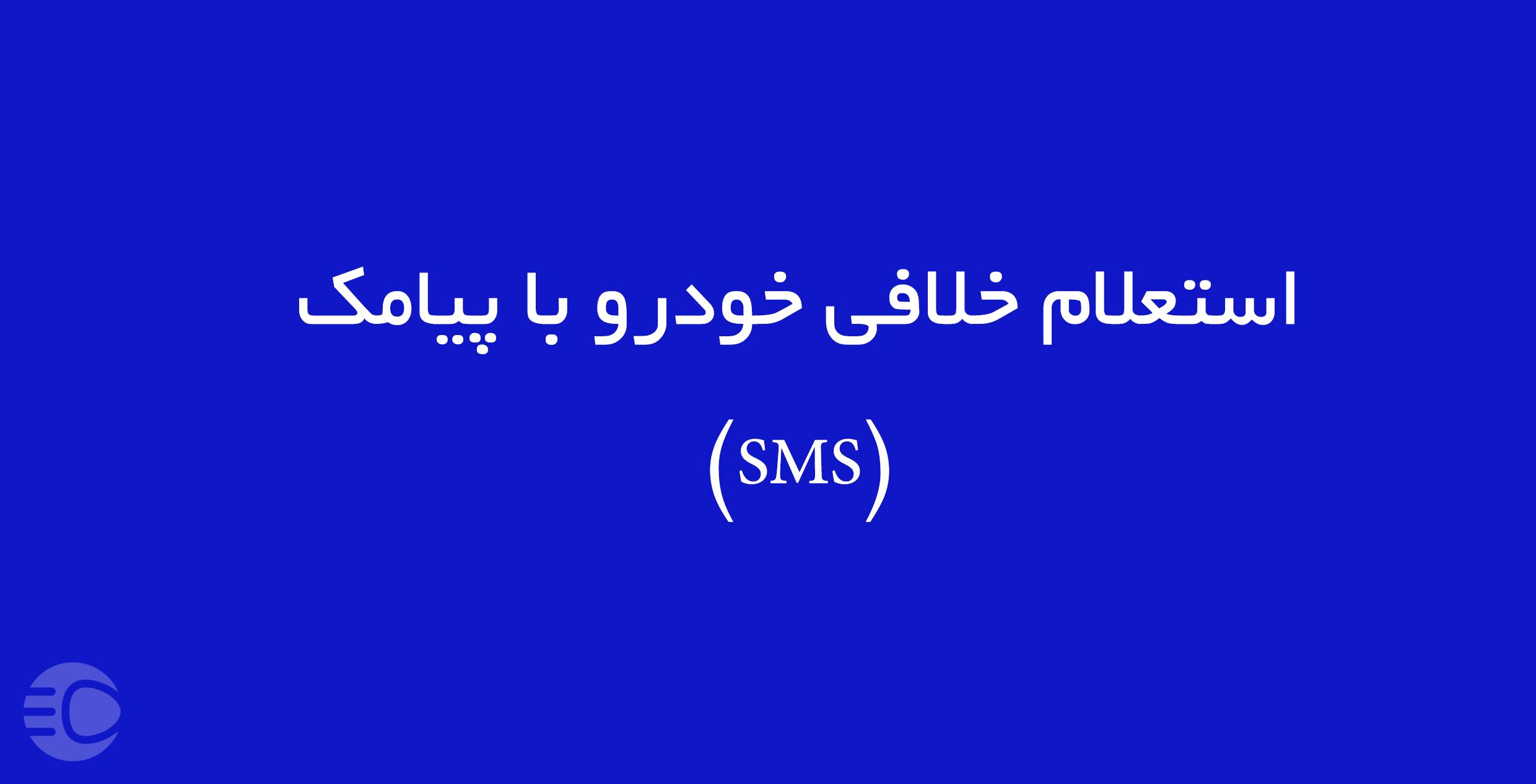 استعلام خلافی خودرو با پیامک

(SMS)